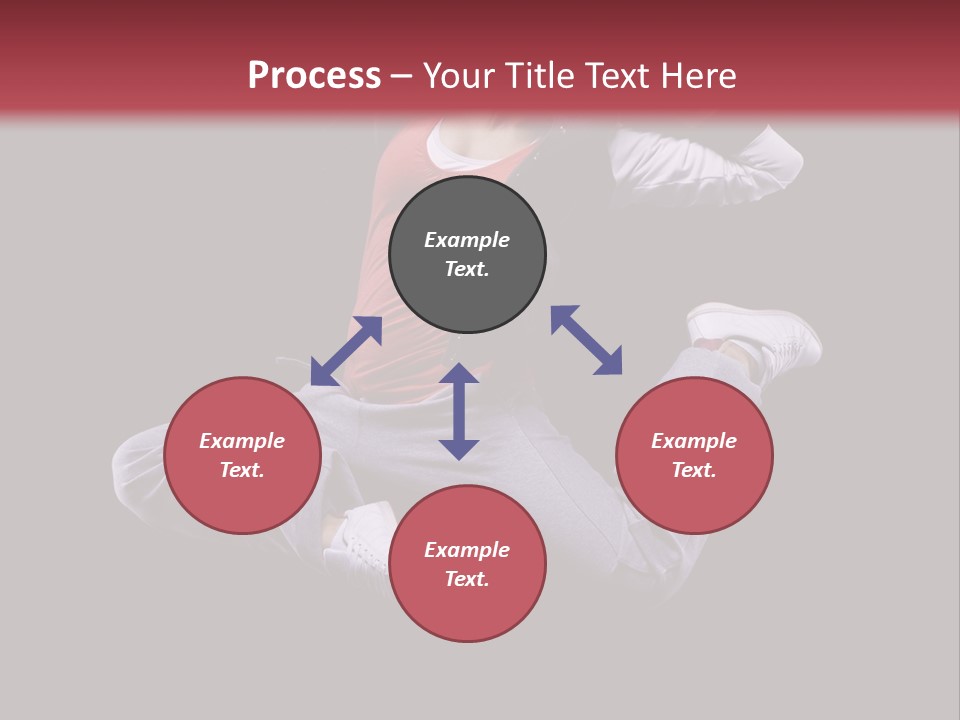 Process – Your Title Text Here

Example Text.

Example Text.

Example Text.

Example Text.